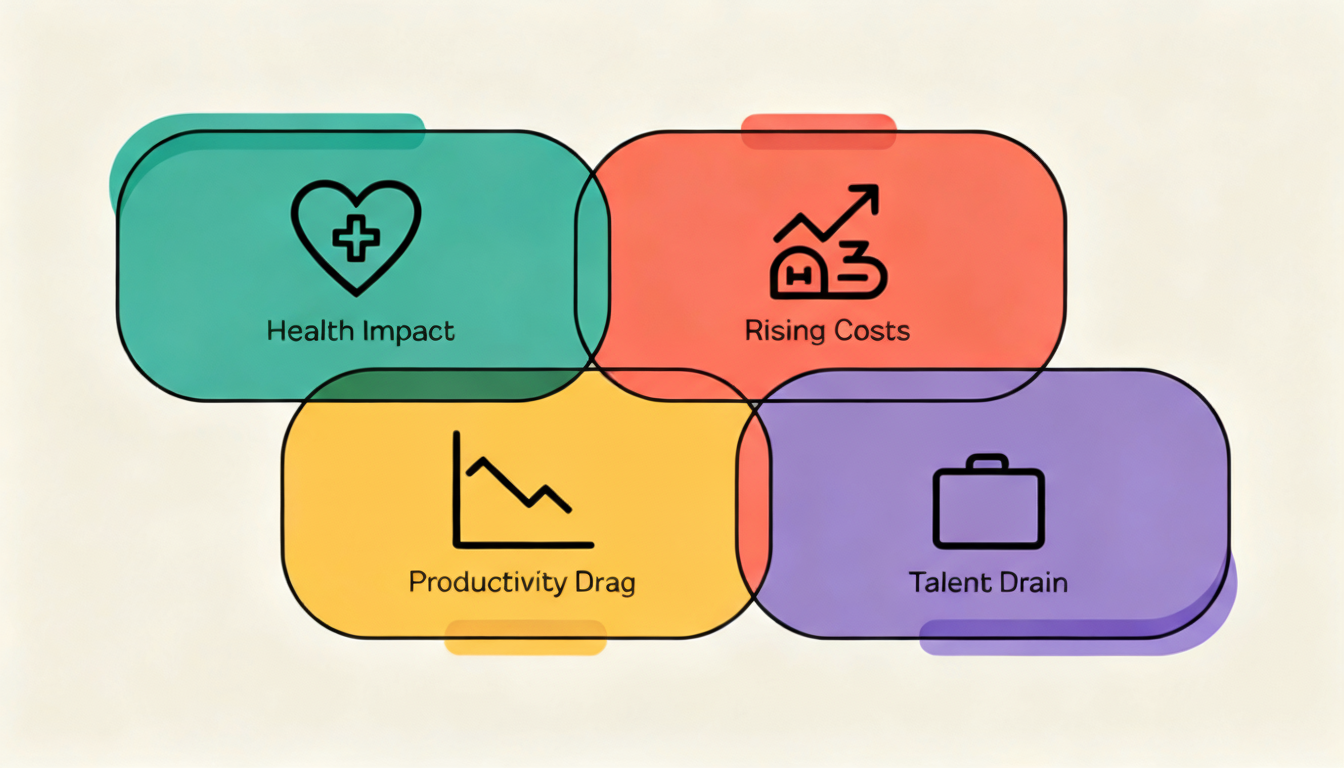 Health Impact

Rising Costs

Productivity Drag

Talent Drain